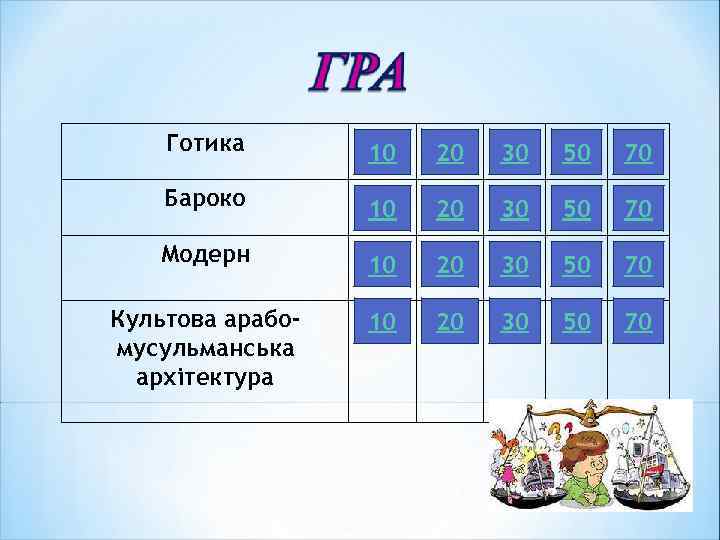 ГРА

| | | | | | |
|---|---|---|---|---|---|
| Готика | 10 | 20 | 30 | 50 | 70 |
| Бароко | 10 | 20 | 30 | 50 | 70 |
| Модерн | 10 | 20 | 30 | 50 | 70 |
| Культова арабо-мусульманська архітектура | 10 | 20 | 30 | 50 | 70 |